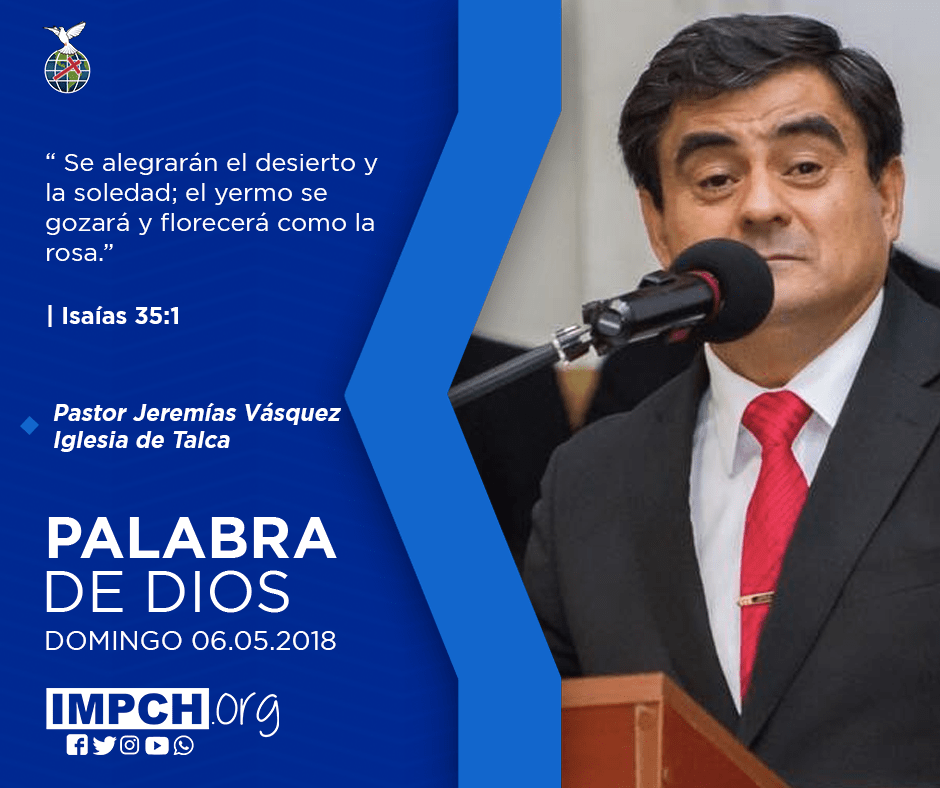 “ Se alegrarán el desierto y la soledad; el yermo se gozará y florecerá como la rosa.”

| Isaías 35:1

Pastor Jeremías Vásquez
Iglesia de Talca

PALABRA
DE DIOS
DOMINGO 06.05.2018

IMPCH.org